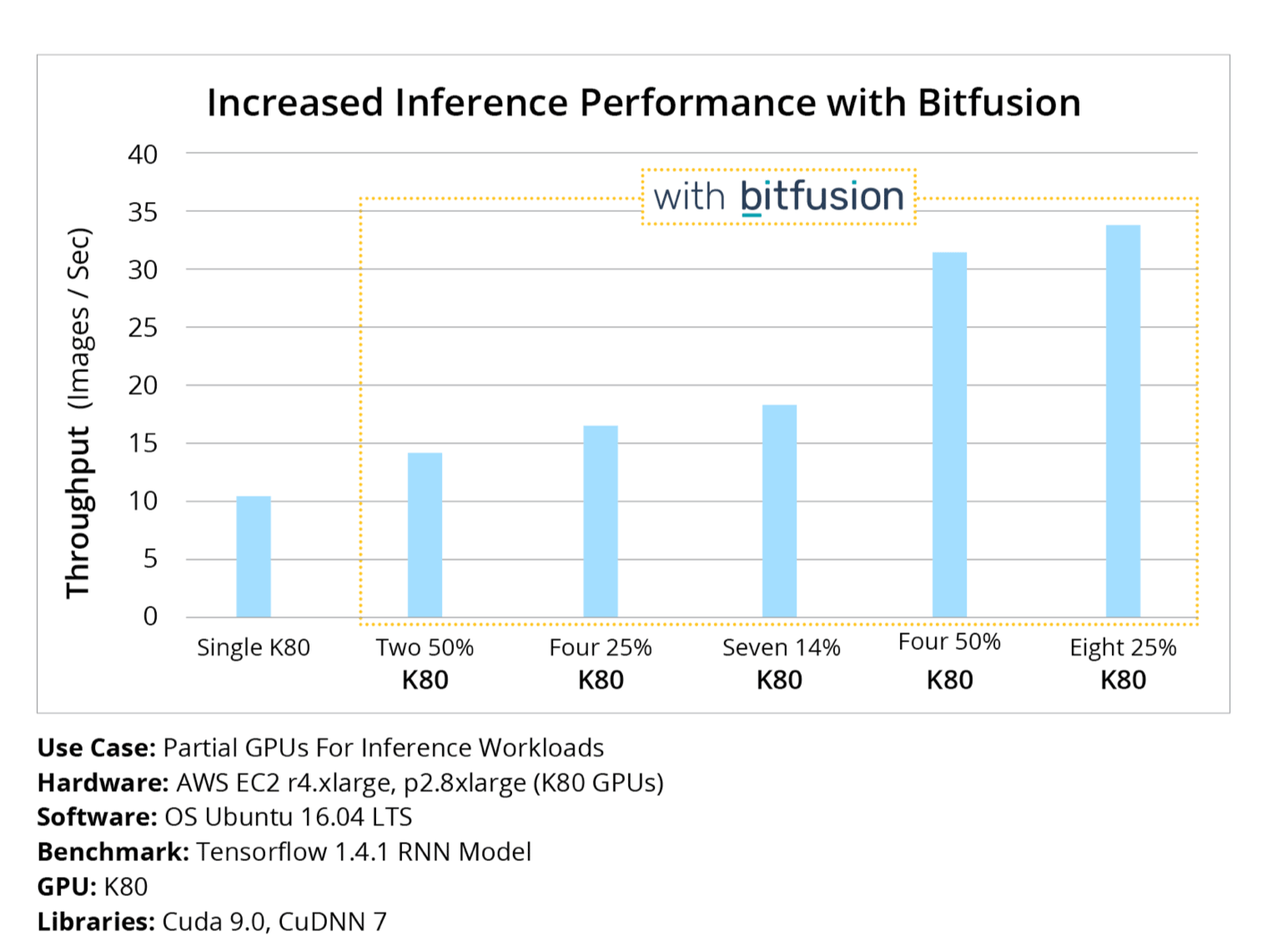 Increased Inference Performance with Bitfusion

with bitfusion

Throughput (Images / Sec)

40
35
30
25
20
15
10
5
0

Single K80
Two 50% K80
Four 25% K80
Seven 14% K80
Four 50% K80
Eight 25% K80

Use Case: Partial GPUs For Inference Workloads
Hardware: AWS EC2 r4.xlarge, p2.8xlarge (K80 GPUs)
Software: OS Ubuntu 16.04 LTS
Benchmark: Tensorflow 1.4.1 RNN Model
GPU: K80
Libraries: Cuda 9.0, CuDNN 7